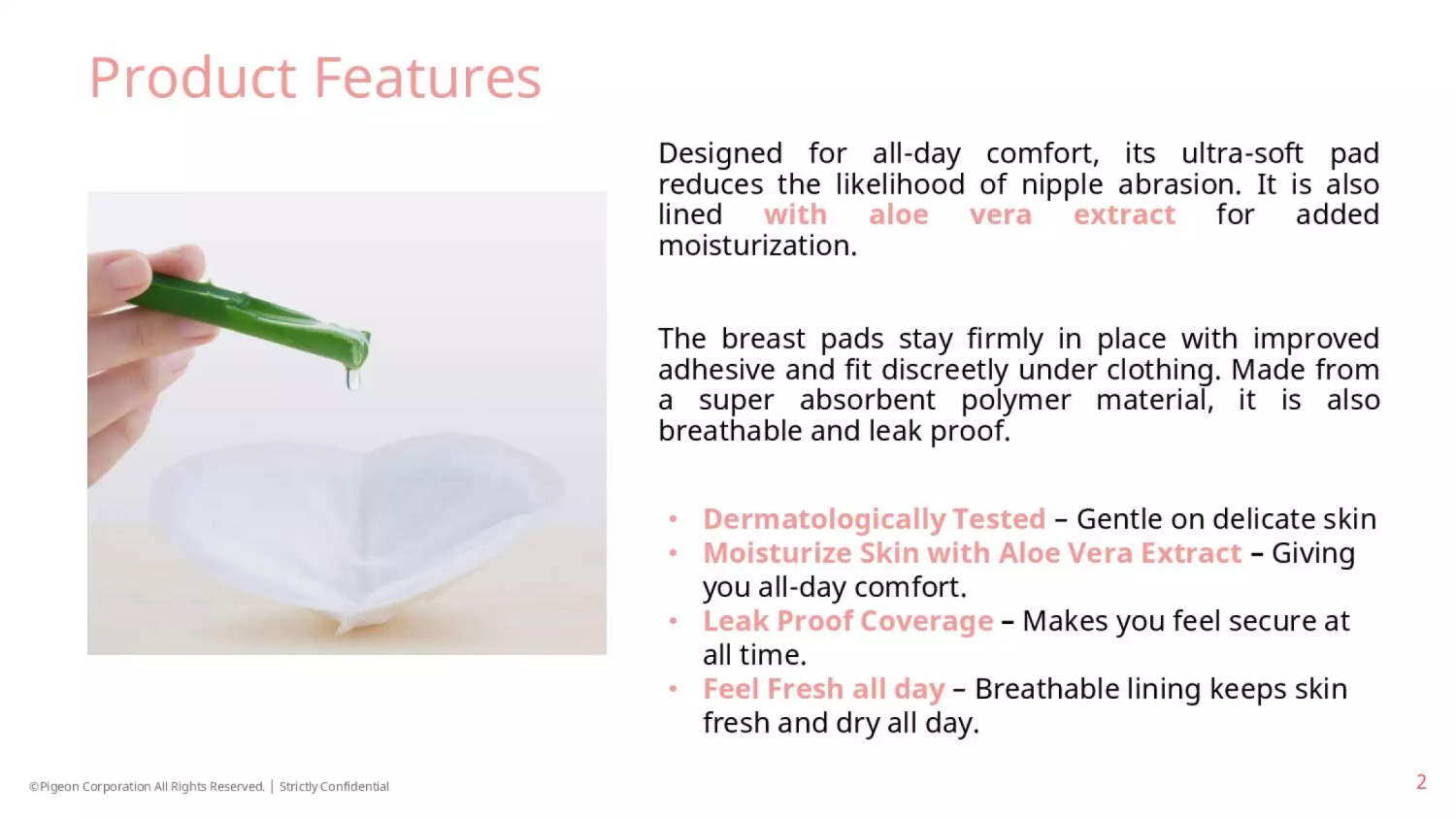 Product Features

Designed for all-day comfort, its ultra-soft pad reduces the likelihood of nipple abrasion. It is also lined with aloe vera extract for added moisturization.

The breast pads stay firmly in place with improved adhesive and fit discreetly under clothing. Made from a super absorbent polymer material, it is also breathable and leak proof.

• Dermatologically Tested – Gentle on delicate skin
• Moisturize Skin with Aloe Vera Extract – Giving you all-day comfort.
• Leak Proof Coverage – Makes you feel secure at all time.
• Feel Fresh all day – Breathable lining keeps skin fresh and dry all day.

©Pigeon Corporation All Rights Reserved. | Strictly Confidential

2